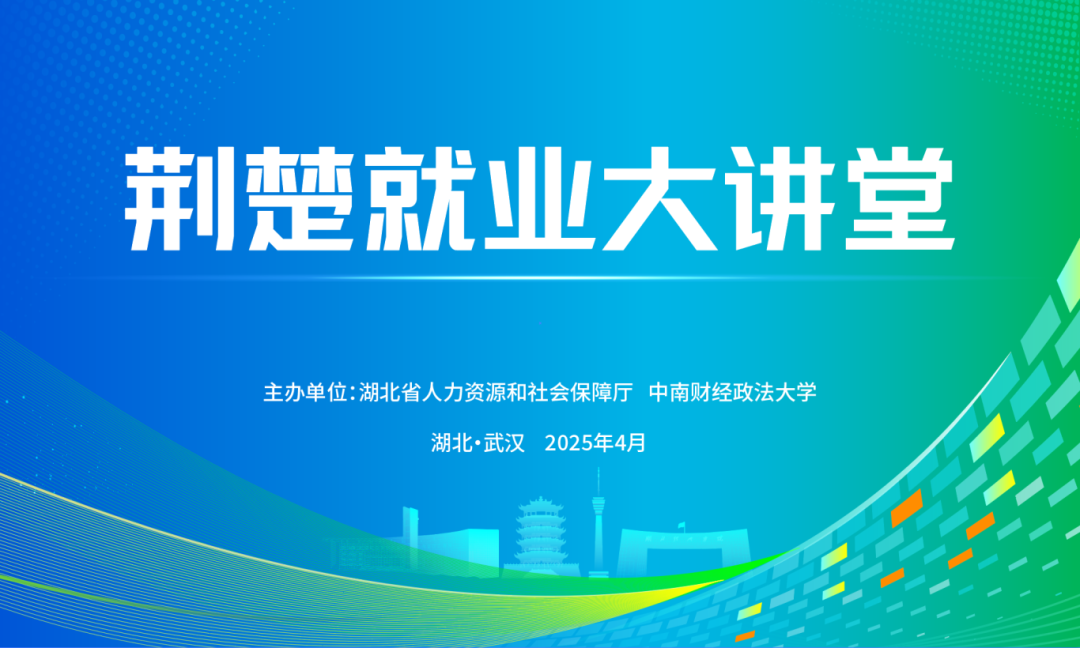 荆楚就业大讲堂

主办单位：湖北省人力资源和社会保障厅　中南财经政法大学

湖北·武汉　2025年4月